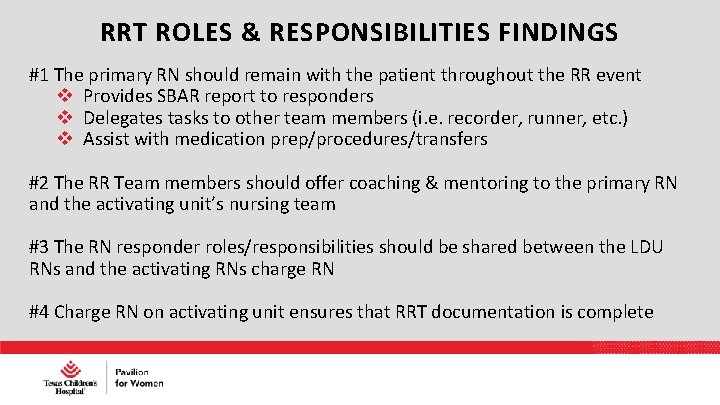 RRT ROLES & RESPONSIBILITIES FINDINGS

#1 The primary RN should remain with the patient throughout the RR event
❖ Provides SBAR report to responders
❖ Delegates tasks to other team members (i.e. recorder, runner, etc.)
❖ Assist with medication prep/procedures/transfers

#2 The RR Team members should offer coaching & mentoring to the primary RN and the activating unit's nursing team

#3 The RN responder roles/responsibilities should be shared between the LDU RNs and the activating RNs charge RN

#4 Charge RN on activating unit ensures that RRT documentation is complete

Texas Children's Hospital

Pavilion for Women